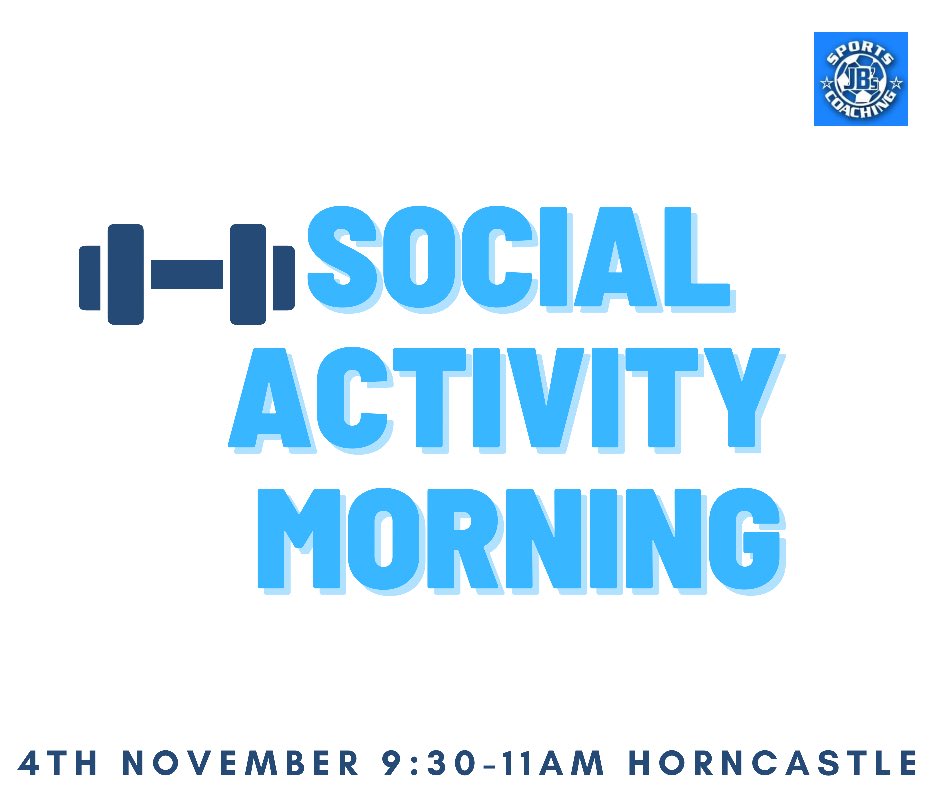 SPORTS
JB's
COACHING

SOCIAL ACTIVITY MORNING

4TH NOVEMBER 9:30-11AM HORNCASTLE